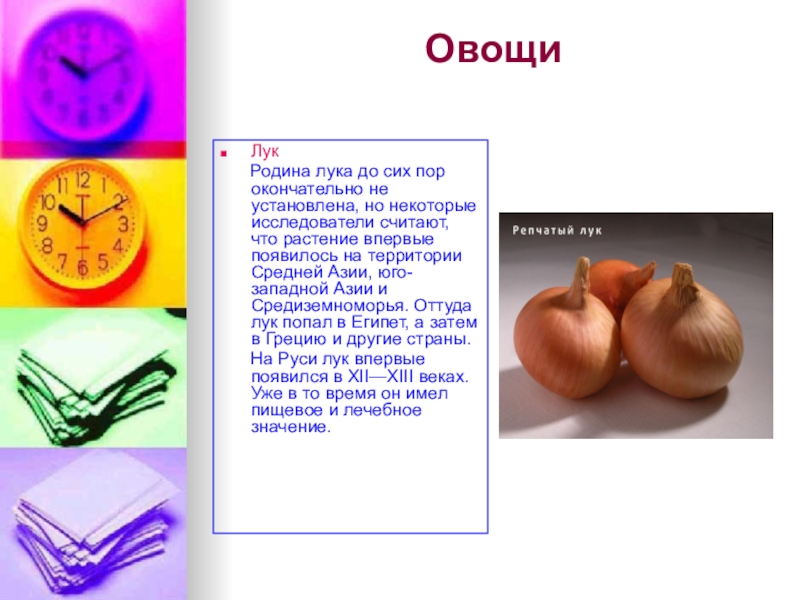 Овощи

Лук

Родина лука до сих пор окончательно не установлена, но некоторые исследователи считают, что растение впервые появилось на территории Средней Азии, юго-западной Азии и Средиземноморья. Оттуда лук попал в Египет, а затем в Грецию и другие страны.

На Руси лук впервые появился в XII—XIII веках. Уже в то время он имел пищевое и лечебное значение.

Репчатый лук

12
1
2
3
4
5
6
7
8
9
10
11